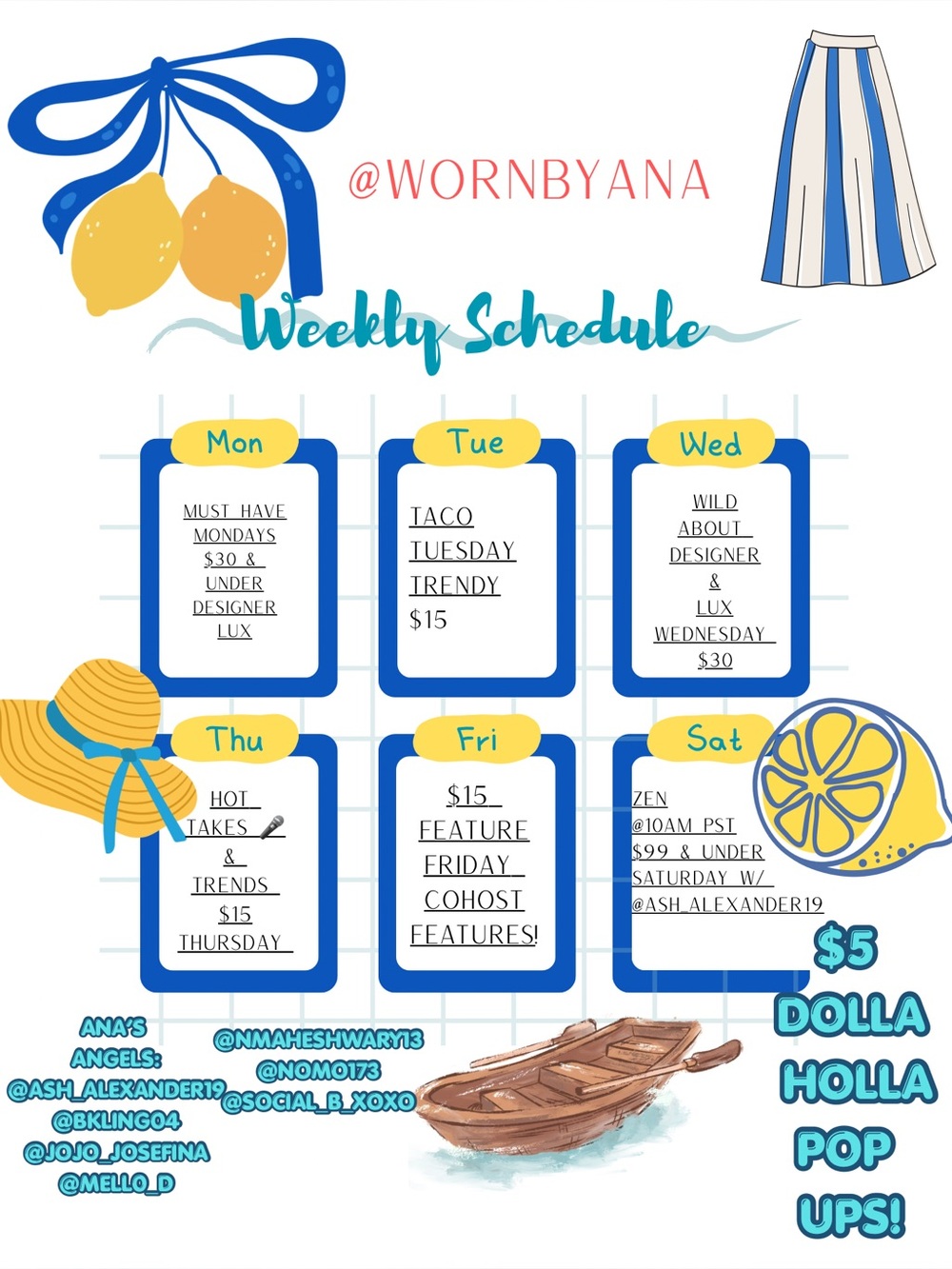 @WORNBYANA

Weekly Schedule

Mon

MUST HAVE MONDAYS $30 & UNDER DESIGNER LUX

Tue

TACO TUESDAY TRENDY $15

Wed

WILD ABOUT DESIGNER & LUX WEDNESDAY $30

Thu

HOT TAKES 🎤 & TRENDS $15 THURSDAY

Fri

$15 FEATURE FRIDAY COHOST FEATURES!

Sat

ZEN @10AM PST $99 & UNDER SATURDAY W/ @ASH_ALEXANDER19

$5 DOLLA HOLLA POP UPS!

ANA'S ANGELS: @ASH_ALEXANDER19 @BKLING04 @JOJO_JOSEFINA @MELLO_D

@NMAHESHWARY13 @NOMO173 @SOCIAL_B_XOXO